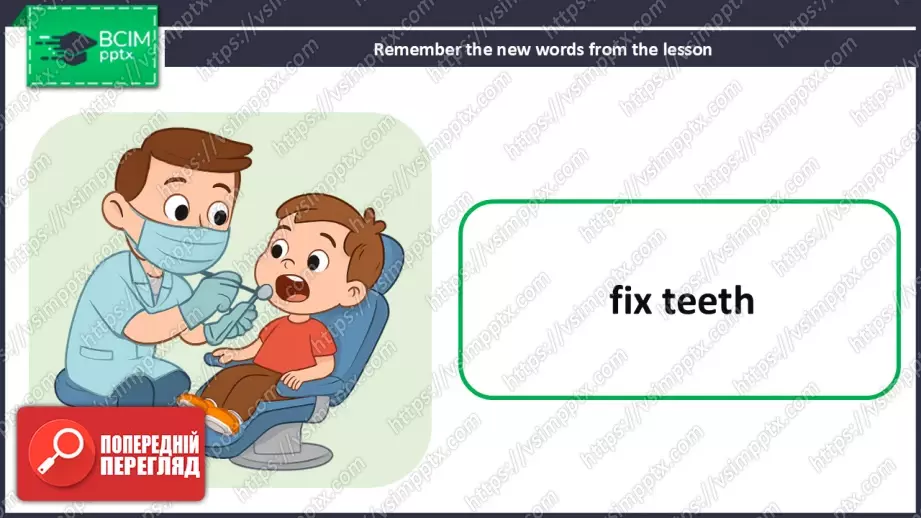 ВСІМ
pptx

Remember the new words from the lesson

fix teeth

ПОПЕРЕДНІЙ
ПЕРЕГЛЯД

https://vsimpptx.com